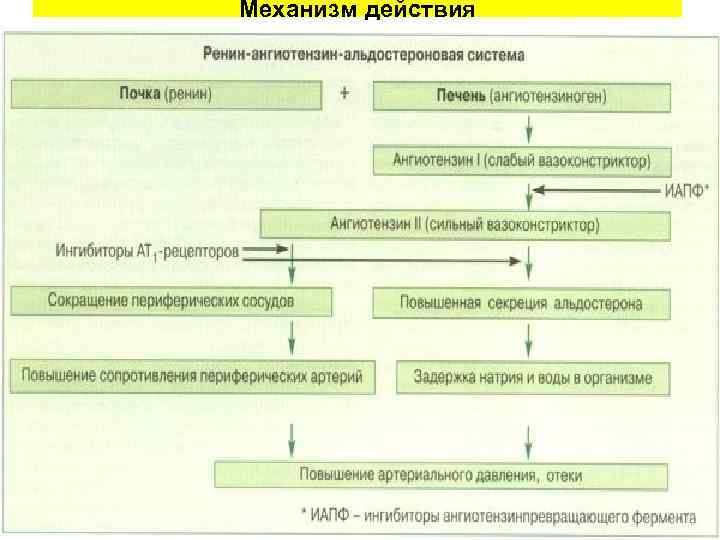 Механизм действия

Ренин-ангиотензин-альдостероновая система

Почка (ренин)

+

Печень (ангиотензиноген)

Ангиотензин I (слабый вазоконстриктор)

ИАПФ*

Ангиотензин II (сильный вазоконстриктор)

Ингибиторы $AT_1$-рецепторов

Сокращение периферических сосудов

Повышенная секреция альдостерона

Повышение сопротивления периферических артерий

Задержка натрия и воды в организме

Повышение артериального давления, отеки

* ИАПФ – ингибиторы ангиотензинпревращающего фермента